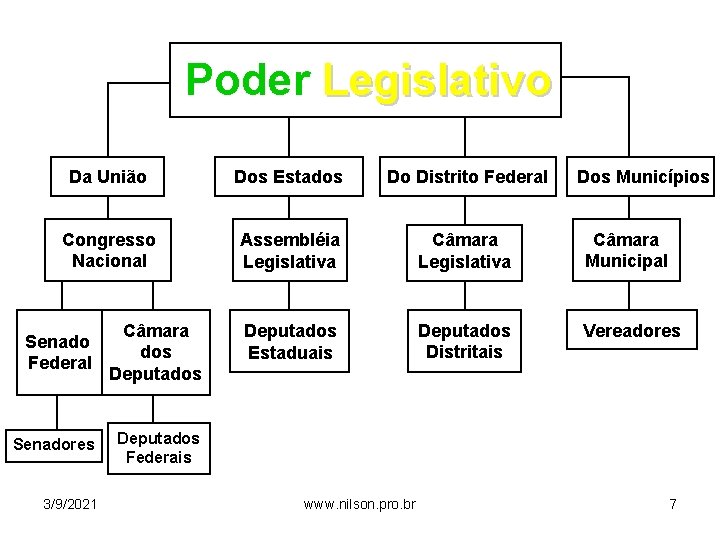 Poder Legislativo

Da União

Congresso Nacional

Senado Federal

Senadores

Câmara dos Deputados

Deputados Federais

Dos Estados

Assembléia Legislativa

Deputados Estaduais

Do Distrito Federal

Câmara Legislativa

Deputados Distritais

Dos Municípios

Câmara Municipal

Vereadores

3/9/2021

www.nilson.pro.br

7